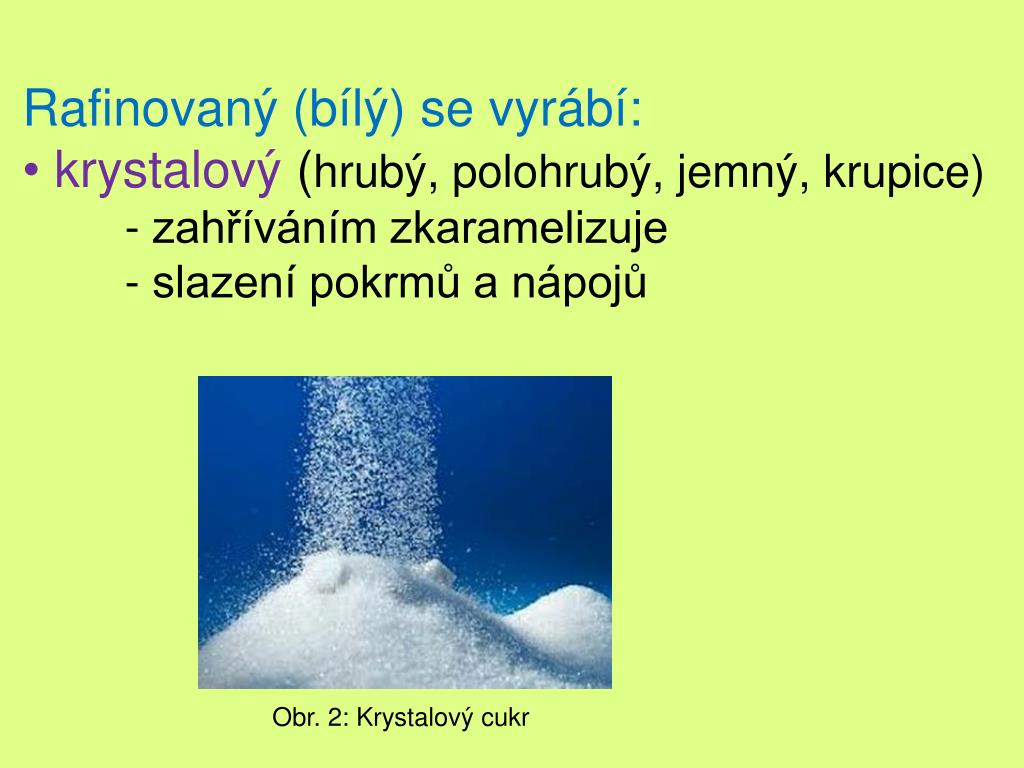 Rafinovaný (bílý) se vyrábí:
• krystalový (hrubý, polohrubý, jemný, krupice)
- zahříváním zkaramelizuje
- slazení pokrmů a nápojů

Obr. 2: Krystalový cukr